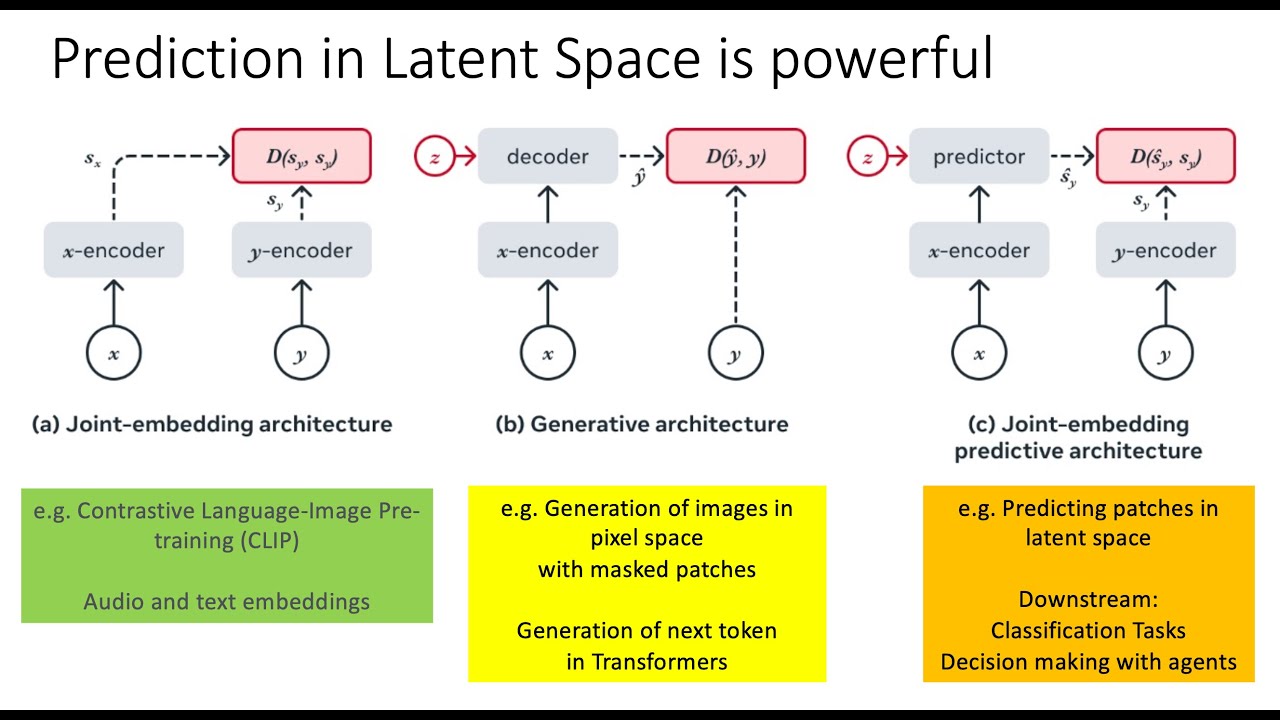 Prediction in Latent Space is powerful

$s_x$

$D(s_y, s_y)$

$s_y$

$x$-encoder

$y$-encoder

$x$

$y$

(a) Joint-embedding architecture

$z$

decoder

$\hat{y}$

$D(\hat{y}, y)$

$x$-encoder

$x$

$y$

(b) Generative architecture

$z$

predictor

$\hat{s}_y$

$D(\hat{s}_y, s_y)$

$s_y$

$x$-encoder

$y$-encoder

$x$

$y$

(c) Joint-embedding predictive architecture

e.g. Contrastive Language-Image Pre-training (CLIP)

Audio and text embeddings

e.g. Generation of images in pixel space with masked patches

Generation of next token in Transformers

e.g. Predicting patches in latent space

Downstream:
Classification Tasks
Decision making with agents